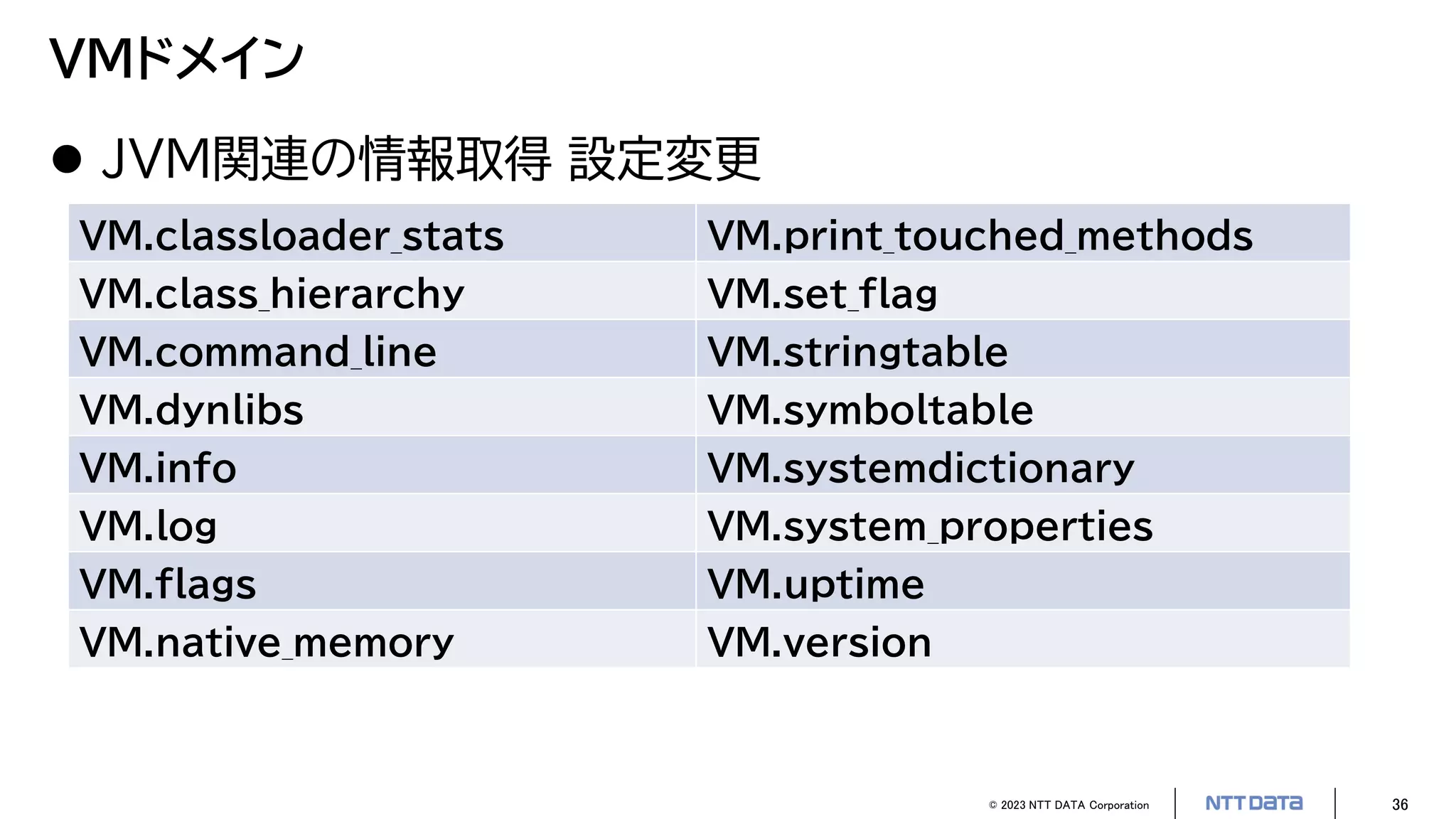 VMドメイン

● JVM関連の情報取得 設定変更

| VM.classloader_stats | VM.print_touched_methods |
|---|---|
| VM.class_hierarchy | VM.set_flag |
| VM.command_line | VM.stringtable |
| VM.dynlibs | VM.symboltable |
| VM.info | VM.systemdictionary |
| VM.log | VM.system_properties |
| VM.flags | VM.uptime |
| VM.native_memory | VM.version |

© 2023 NTT DATA Corporation NTT DATA 36